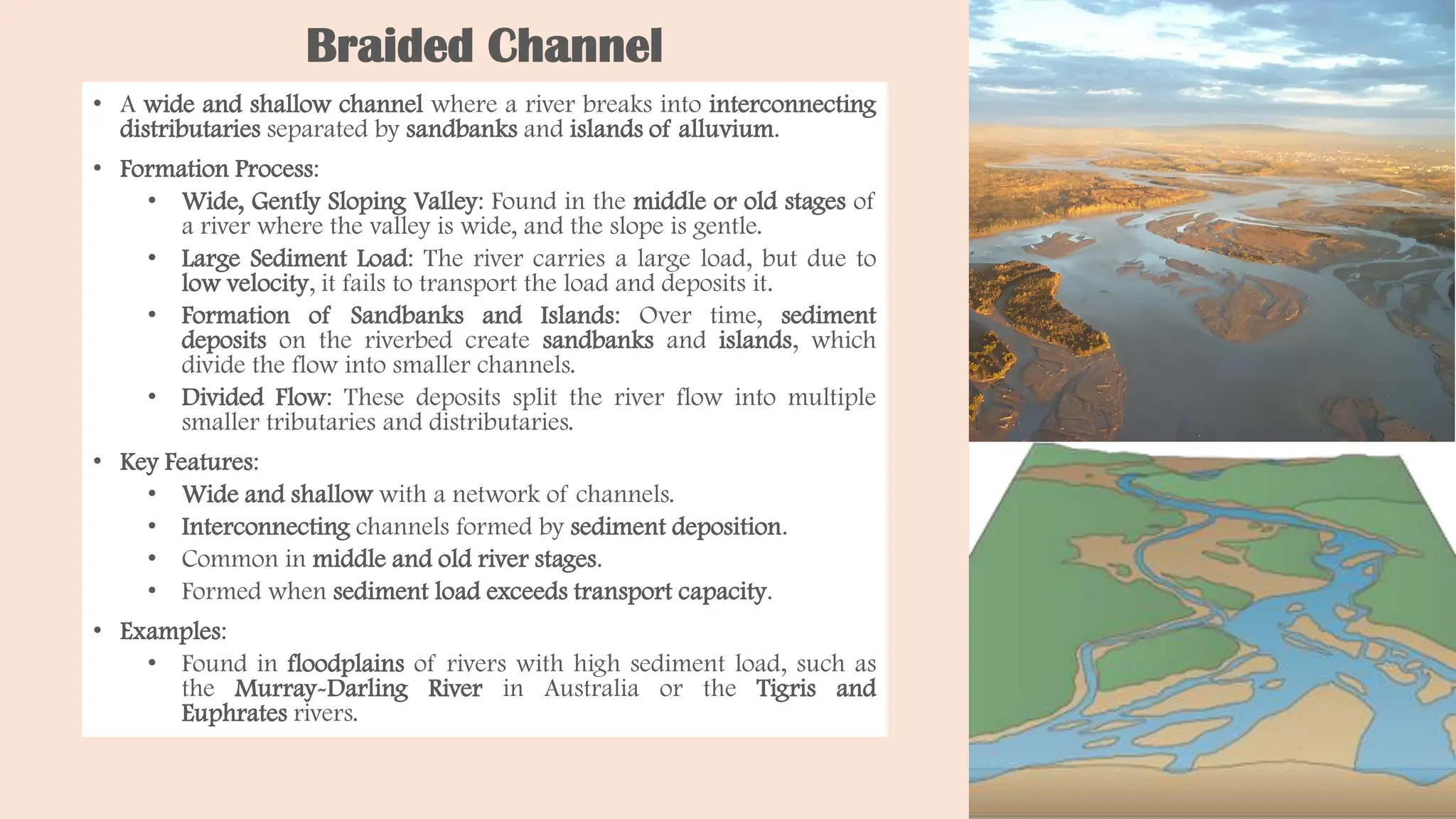 Braided Channel

• A wide and shallow channel where a river breaks into interconnecting distributaries separated by sandbanks and islands of alluvium.

• Formation Process:
  • Wide, Gently Sloping Valley: Found in the middle or old stages of a river where the valley is wide, and the slope is gentle.
  • Large Sediment Load: The river carries a large load, but due to low velocity, it fails to transport the load and deposits it.
  • Formation of Sandbanks and Islands: Over time, sediment deposits on the riverbed create sandbanks and islands, which divide the flow into smaller channels.
  • Divided Flow: These deposits split the river flow into multiple smaller tributaries and distributaries.

• Key Features:
  • Wide and shallow with a network of channels.
  • Interconnecting channels formed by sediment deposition.
  • Common in middle and old river stages.
  • Formed when sediment load exceeds transport capacity.

• Examples:
  • Found in floodplains of rivers with high sediment load, such as the Murray-Darling River in Australia or the Tigris and Euphrates rivers.